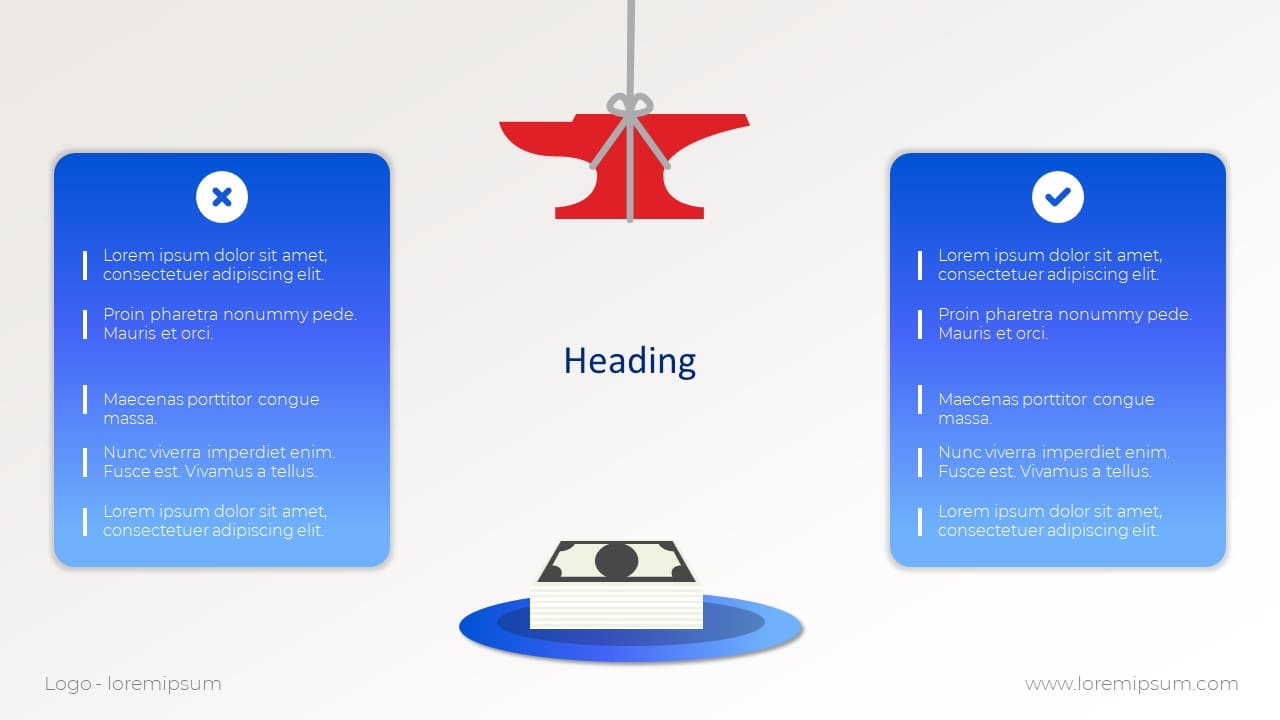 Lorem ipsum dolor sit amet, consectetuer adipiscing elit.

Proin pharetra nonummy pede. Mauris et orci.

Maecenas porttitor congue massa.

Nunc viverra imperdiet enim. Fusce est. Vivamus a tellus.

Lorem ipsum dolor sit amet, consectetuer adipiscing elit.

Heading

Lorem ipsum dolor sit amet, consectetuer adipiscing elit.

Proin pharetra nonummy pede. Mauris et orci.

Maecenas porttitor congue massa.

Nunc viverra imperdiet enim. Fusce est. Vivamus a tellus.

Lorem ipsum dolor sit amet, consectetuer adipiscing elit.

Logo - loremipsum

www.loremipsum.com